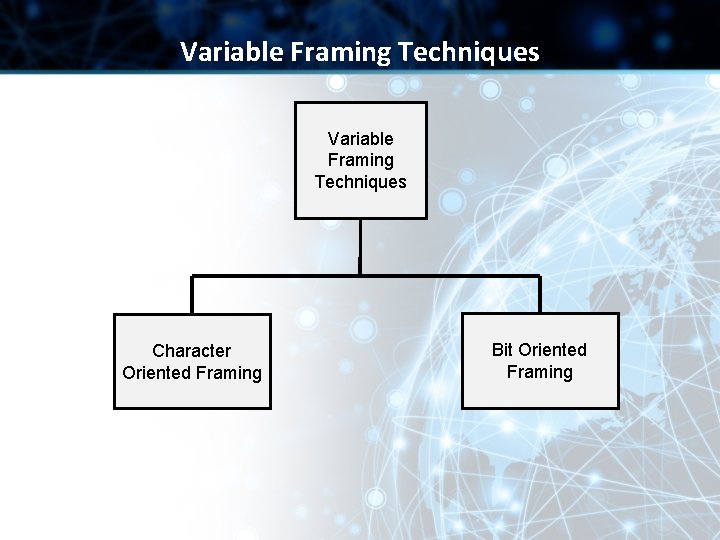 Variable Framing Techniques

Variable Framing Techniques

Character Oriented Framing

Bit Oriented Framing